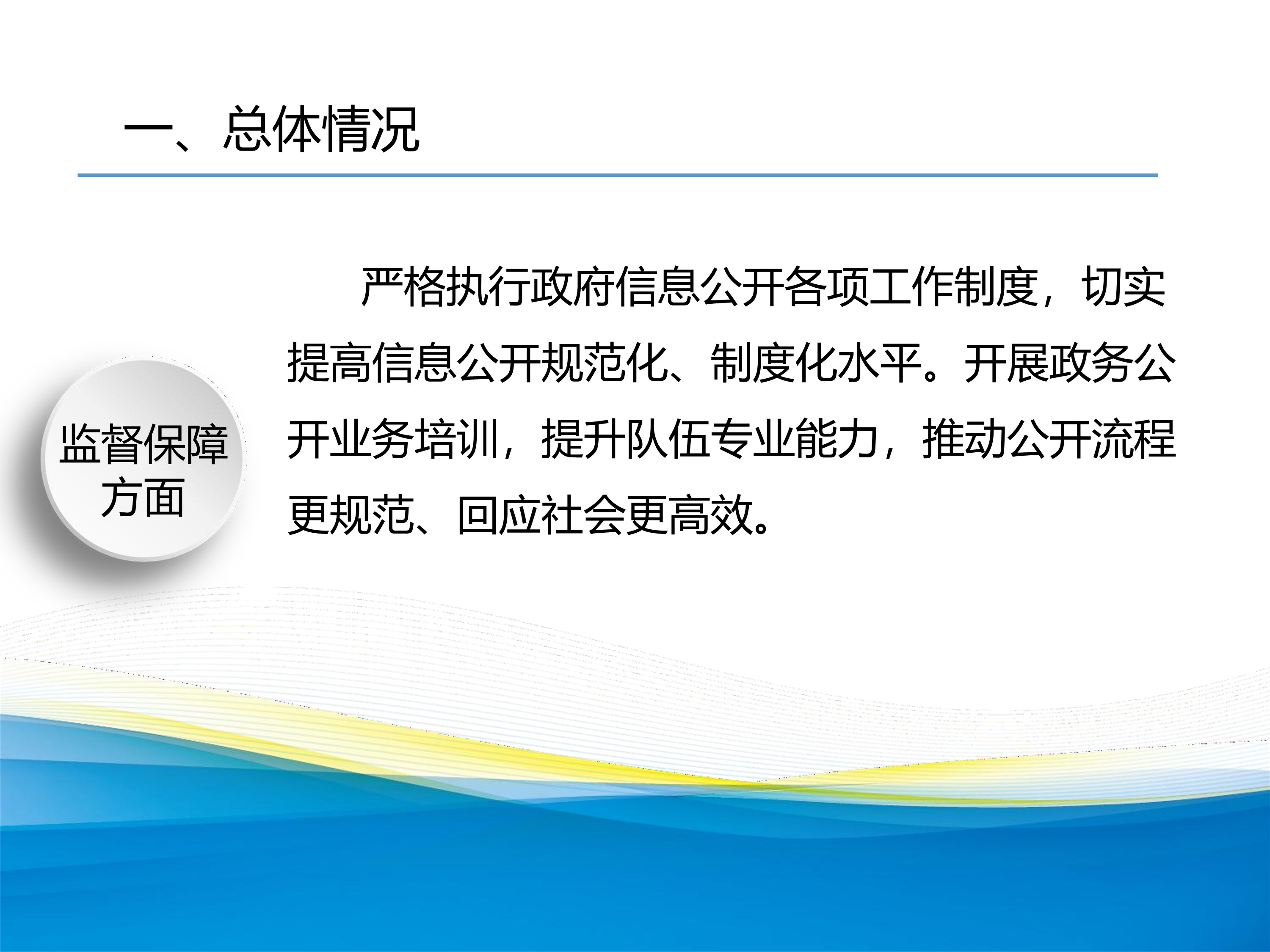 一、总体情况

监督保障方面

严格执行政府信息公开各项工作制度，切实提高信息公开规范化、制度化水平。开展政务公开业务培训，提升队伍专业能力，推动公开流程更规范、回应社会更高效。